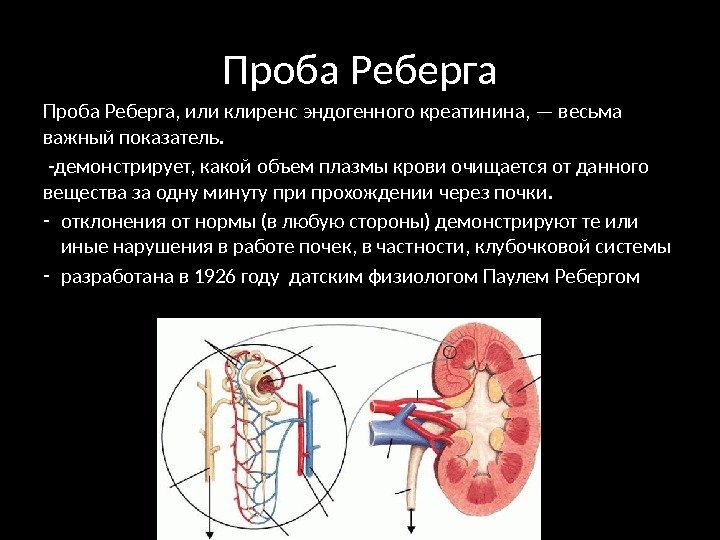 Проба Реберга

Проба Реберга, или клиренс эндогенного креатинина, — весьма важный показатель.

-демонстрирует, какой объем плазмы крови очищается от данного вещества за одну минуту при прохождении через почки.

- отклонения от нормы (в любую стороны) демонстрируют те или иные нарушения в работе почек, в частности, клубочковой системы
- разработана в 1926 году датским физиологом Паулем Ребергом